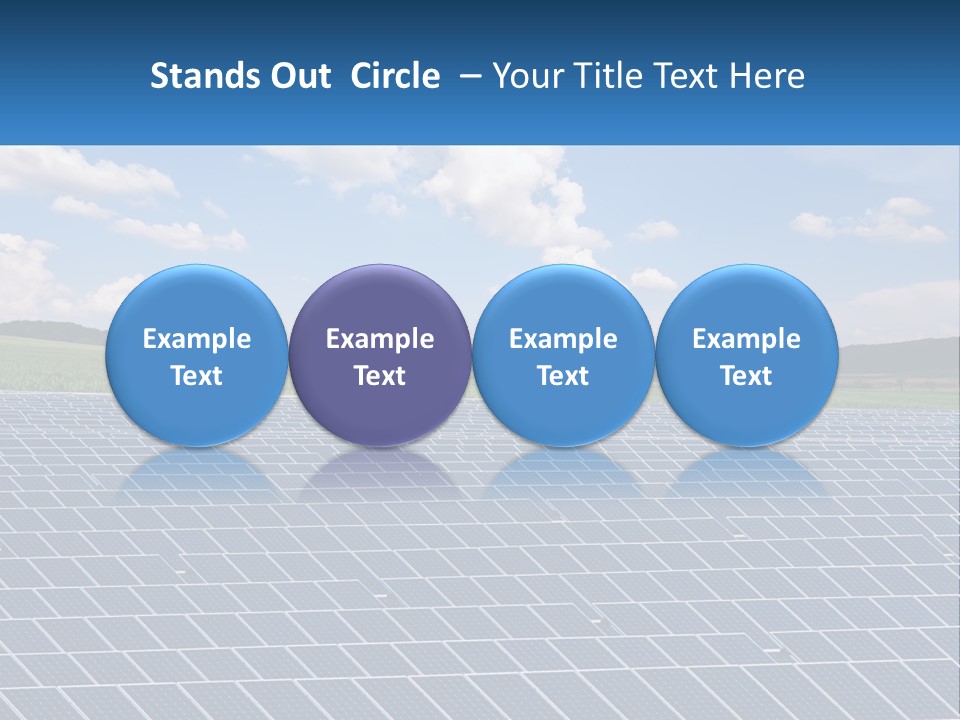 Stands Out  Circle  – Your Title Text Here

Example Text

Example Text

Example Text

Example Text